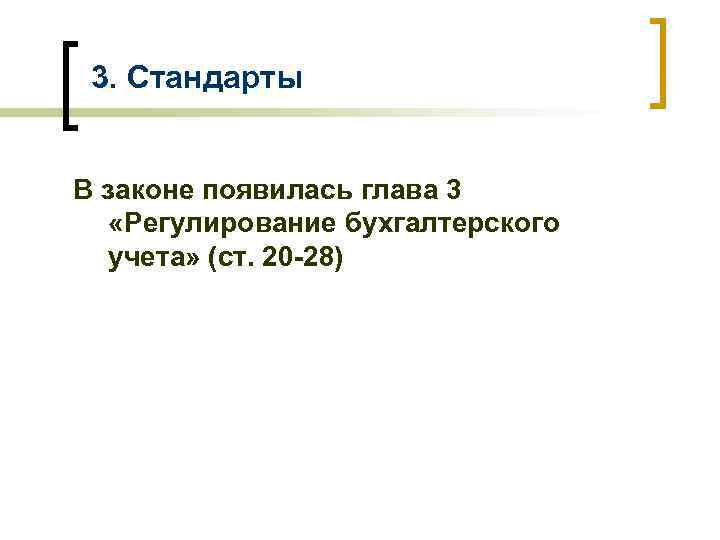 3. Стандарты

В законе появилась глава 3 «Регулирование бухгалтерского учета» (ст. 20-28)